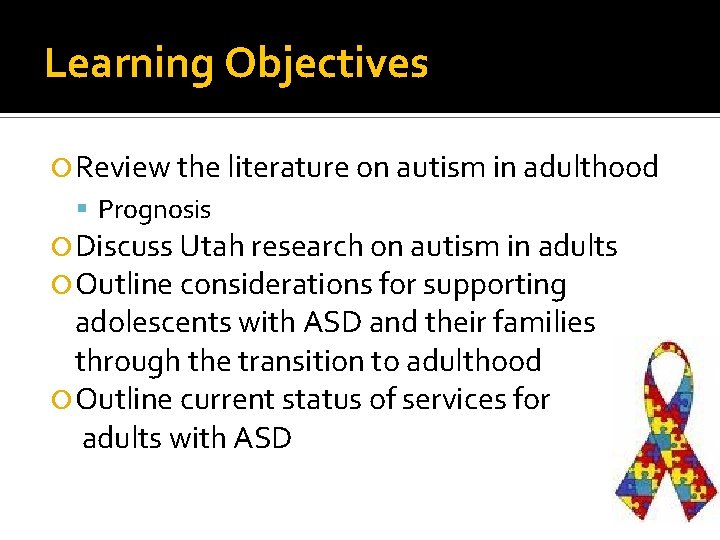 Learning Objectives

Review the literature on autism in adulthood

Prognosis

Discuss Utah research on autism in adults

Outline considerations for supporting adolescents with ASD and their families through the transition to adulthood

Outline current status of services for adults with ASD